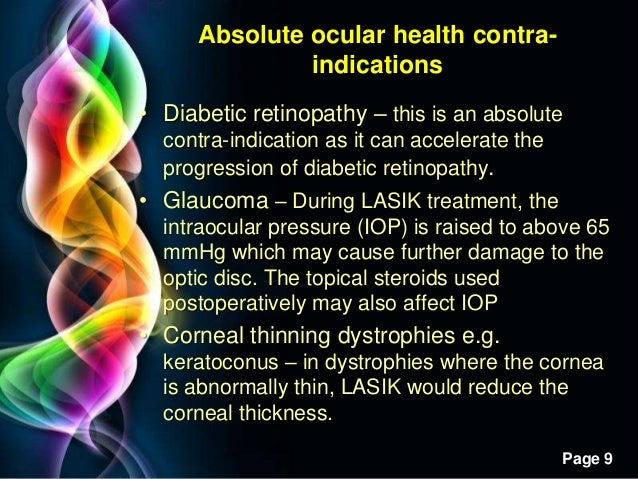 Absolute ocular health contra-indications

• Diabetic retinopathy – this is an absolute contra-indication as it can accelerate the progression of diabetic retinopathy.

• Glaucoma – During LASIK treatment, the intraocular pressure (IOP) is raised to above 65 mmHg which may cause further damage to the optic disc. The topical steroids used postoperatively may also affect IOP

• Corneal thinning dystrophies e.g. keratoconus – in dystrophies where the cornea is abnormally thin, LASIK would reduce the corneal thickness.

Page 9